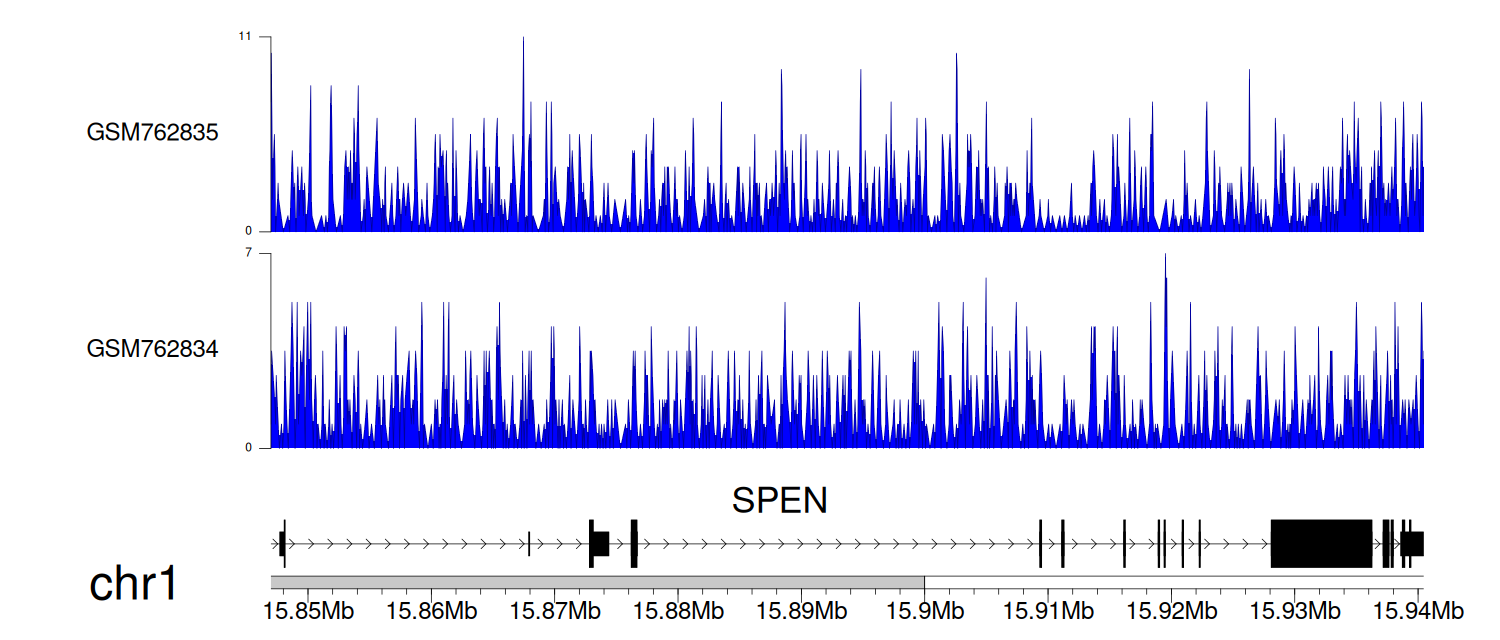 11

GSM762835

0

7

GSM762834

0

SPEN

chr1

15.85Mb 15.86Mb 15.87Mb 15.88Mb 15.89Mb 15.9Mb 15.91Mb 15.92Mb 15.93Mb 15.94Mb